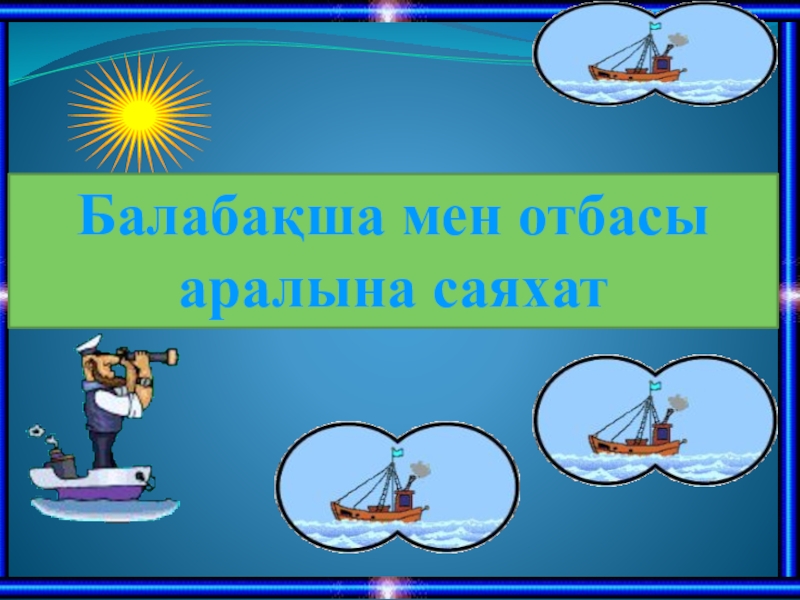 Балабақша мен отбасы аралына саяхат